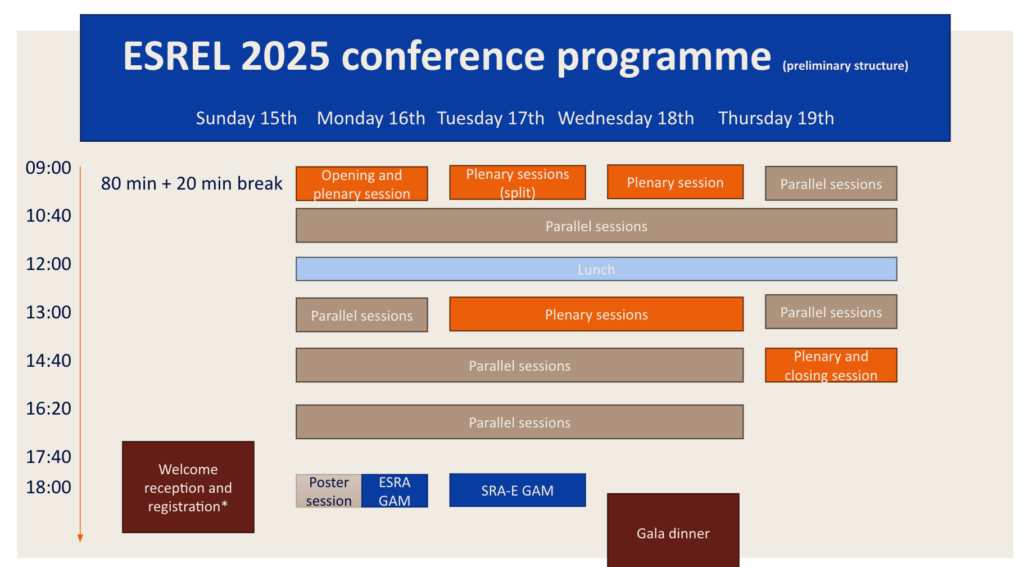 ESREL 2025 conference programme (preliminary structure)

Sunday 15th Monday 16th Tuesday 17th Wednesday 18th Thursday 19th

09:00
80 min + 20 min break
Opening and plenary session
Plenary sessions (split)
Plenary session
Parallel sessions

10:40
Parallel sessions

12:00
Lunch

13:00
Parallel sessions
Plenary sessions
Parallel sessions

14:40
Parallel sessions
Plenary and closing session

16:20
Parallel sessions

17:40
18:00
Welcome reception and registration*
Poster session
ESRA GAM
SRA-E GAM
Gala dinner